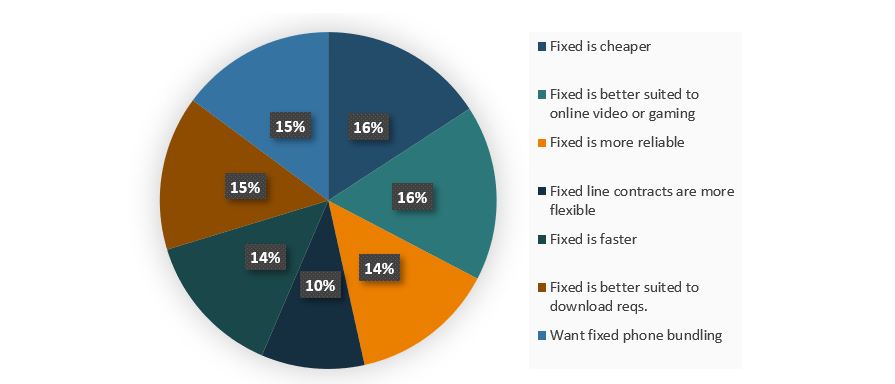 16%
16%
14%
10%
14%
15%
15%

Fixed is cheaper
Fixed is better suited to online video or gaming
Fixed is more reliable
Fixed line contracts are more flexible
Fixed is faster
Fixed is better suited to download reqs.
Want fixed phone bundling